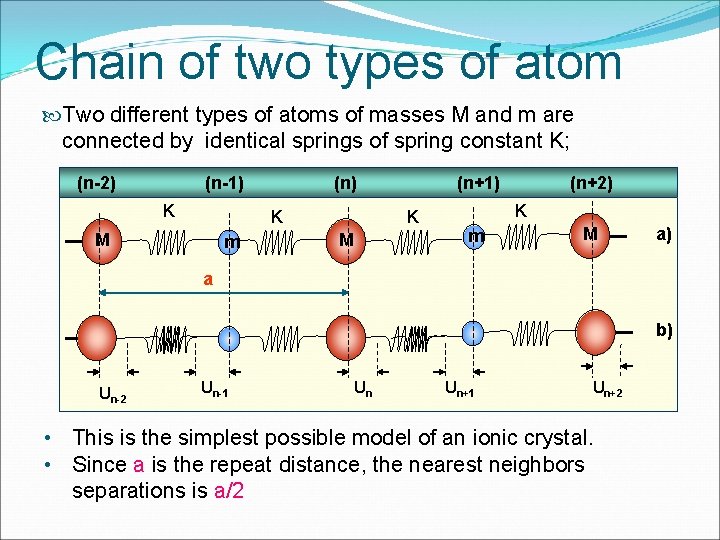 Chain of two types of atom

Two different types of atoms of masses M and m are connected by identical springs of spring constant K;

(n-2) (n-1) (n) (n+1) (n+2)

K K K K

M m M m M a)

a

b)

$U_{n-2}$ $U_{n-1}$ $U_n$ $U_{n+1}$ $U_{n+2}$

• This is the simplest possible model of an ionic crystal.
• Since a is the repeat distance, the nearest neighbors separations is a/2